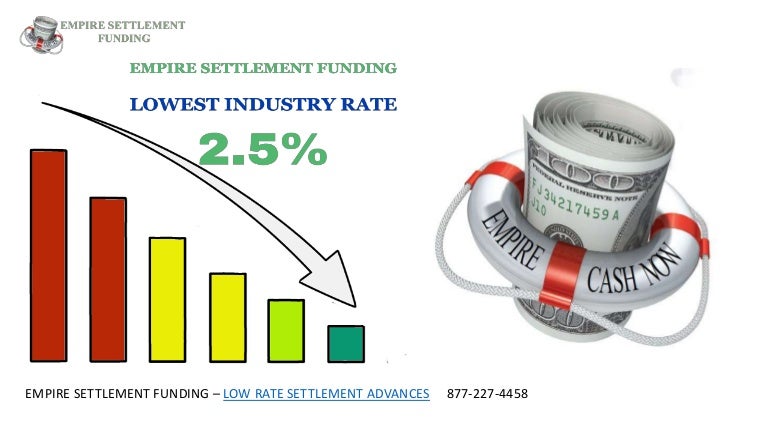 EMPIRE SETTLEMENT FUNDING

EMPIRE SETTLEMENT FUNDING

LOWEST INDUSTRY RATE

2.5%

FEDERAL RESERVE NOTE
FJ 34217459 A
J10

EMPIRE
CASH NOW

EMPIRE SETTLEMENT FUNDING – LOW RATE SETTLEMENT ADVANCES 877-227-4458